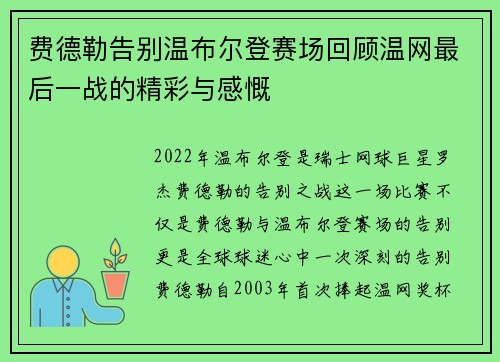 费德勒告别温布尔登赛场回顾温网最后一战的精彩与感慨

2022年温布尔登是瑞士网球巨星罗杰费德勒的告别之战这一场比赛不仅是费德勒与温布尔登赛场的告别更是全球球迷心中一次深刻的告别费德勒自2003年首次捧起温网奖杯